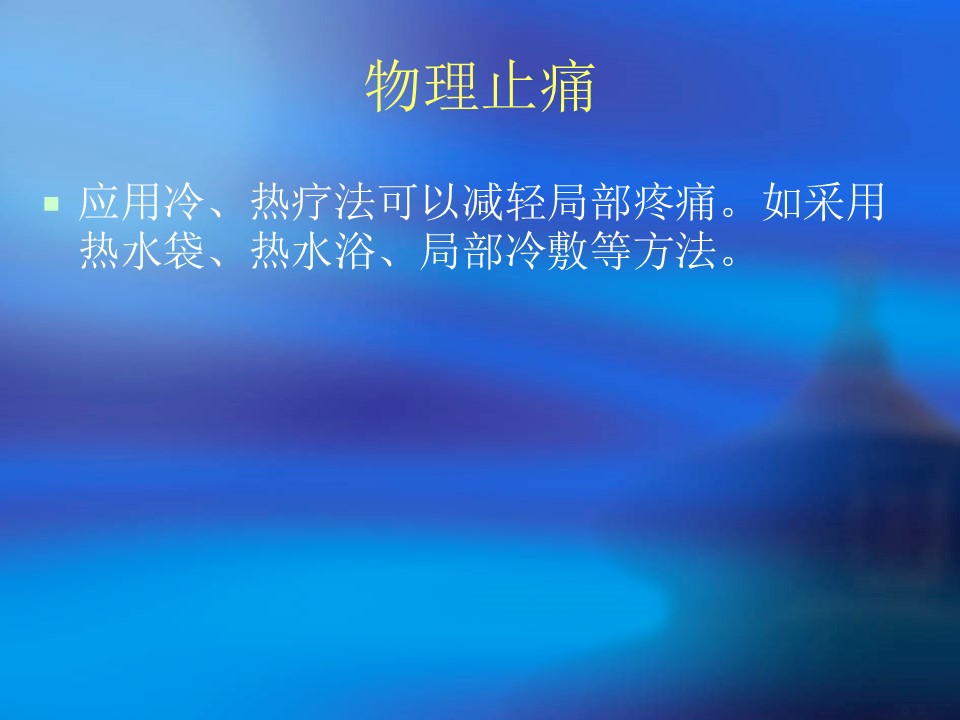 物理止痛

▪ 应用冷、热疗法可以减轻局部疼痛。如采用热水袋、热水浴、局部冷敷等方法。